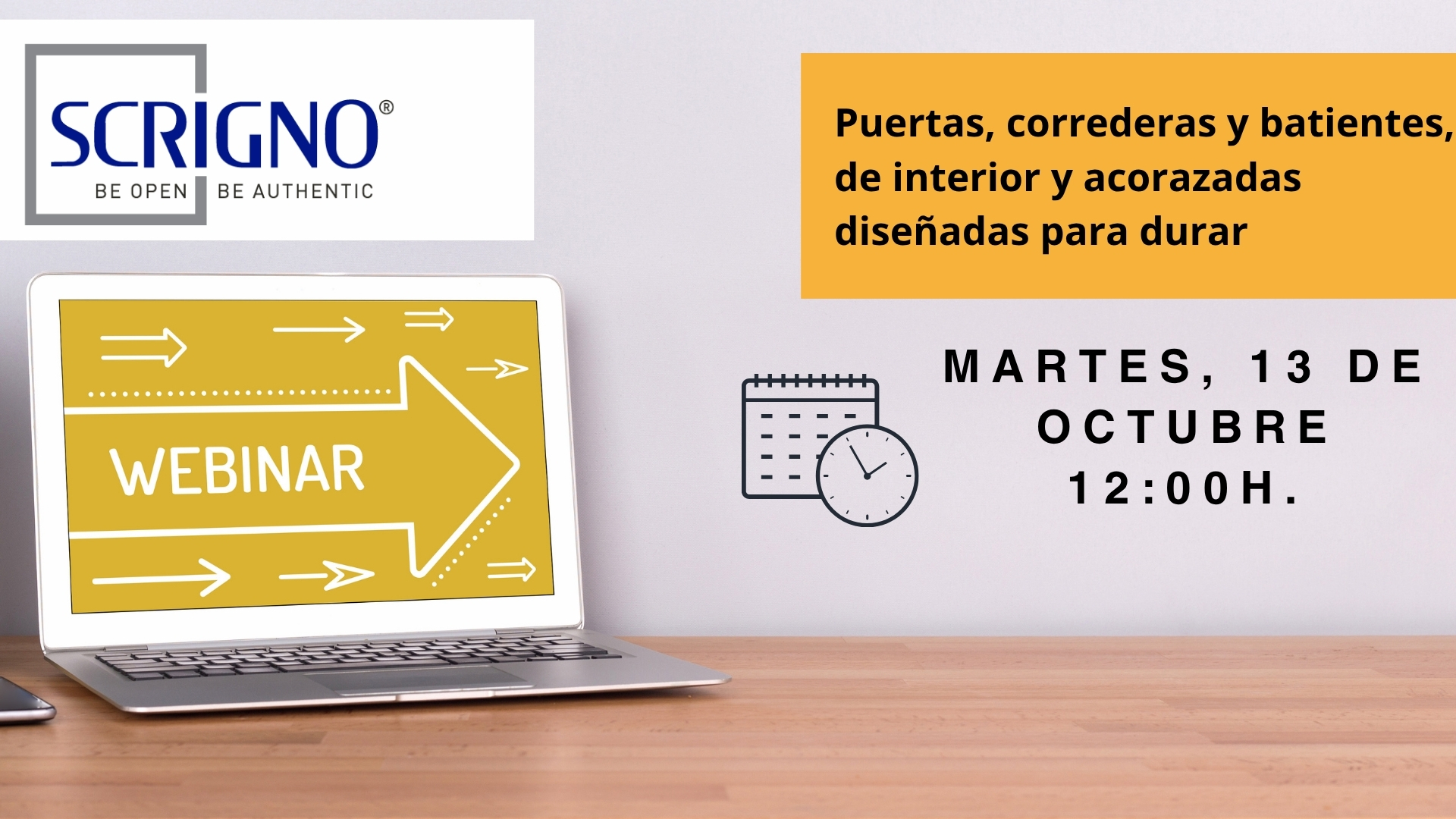 SCRIGNO®
BE OPEN BE AUTHENTIC

Puertas, correderas y batientes, de interior y acorazadas diseñadas para durar

WEBINAR

MARTES, 13 DE OCTUBRE 12:00H.